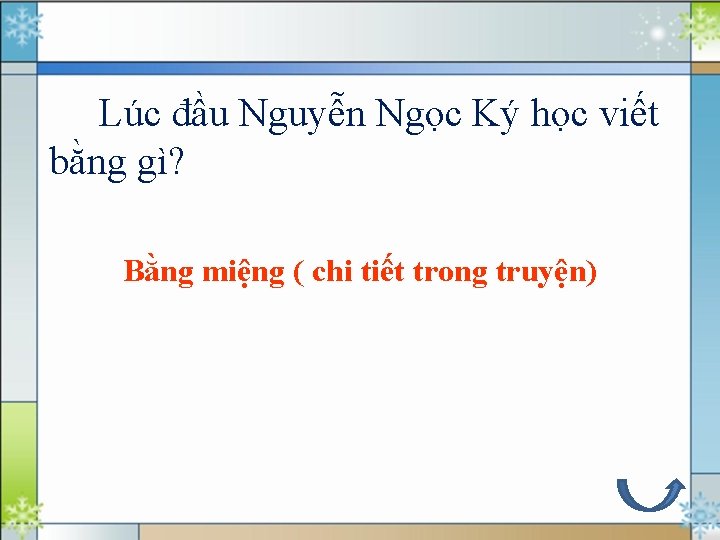 Lúc đầu Nguyễn Ngọc Ký học viết bằng gì?

Bằng miệng ( chi tiết trong truyện)